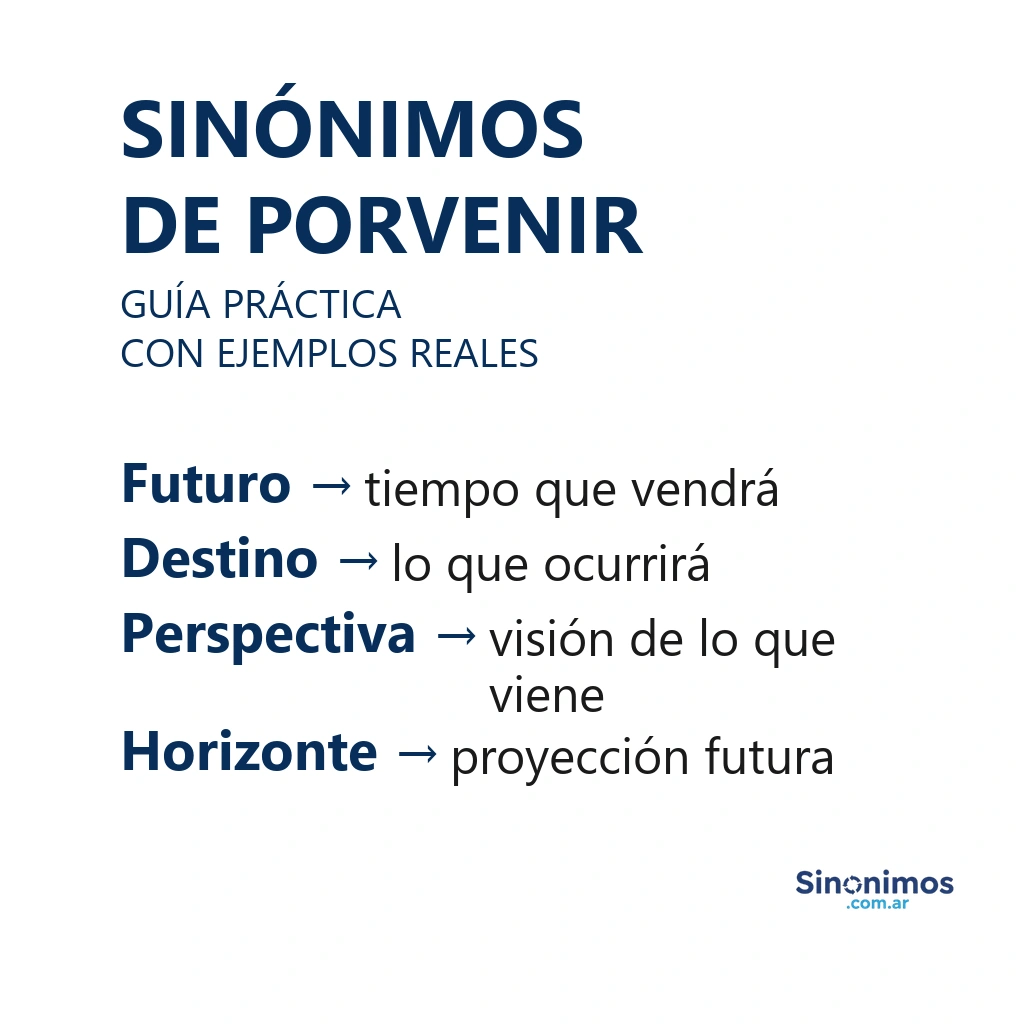 SINÓNIMOS DE PORVENIR

GUÍA PRÁCTICA
CON EJEMPLOS REALES

Futuro → tiempo que vendrá
Destino → lo que ocurrirá
Perspectiva → visión de lo que viene
Horizonte → proyección futura

Sinonimos
.com.ar